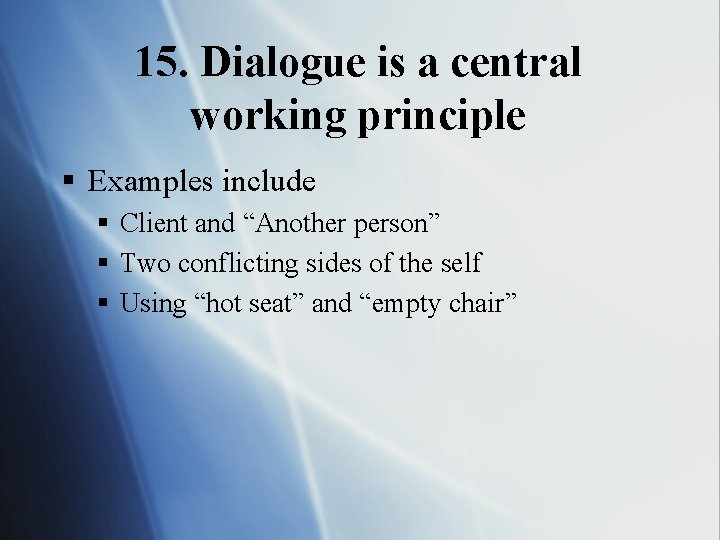 15. Dialogue is a central working principle

▪ Examples include
  ▪ Client and “Another person”
  ▪ Two conflicting sides of the self
  ▪ Using “hot seat” and “empty chair”